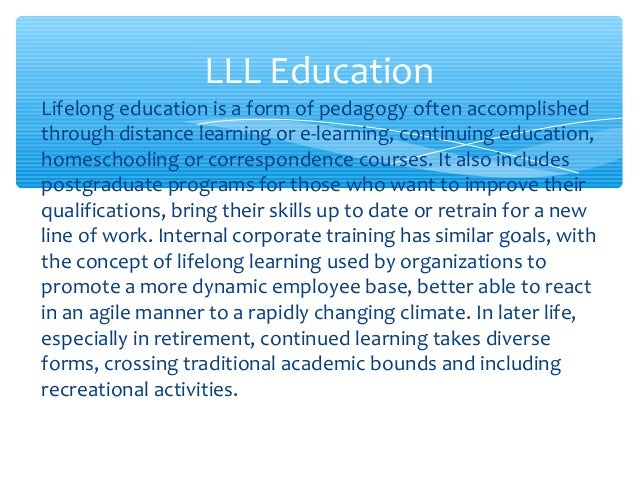 LLL Education

Lifelong education is a form of pedagogy often accomplished through distance learning or e-learning, continuing education, homeschooling or correspondence courses. It also includes postgraduate programs for those who want to improve their qualifications, bring their skills up to date or retrain for a new line of work. Internal corporate training has similar goals, with the concept of lifelong learning used by organizations to promote a more dynamic employee base, better able to react in an agile manner to a rapidly changing climate. In later life, especially in retirement, continued learning takes diverse forms, crossing traditional academic bounds and including recreational activities.